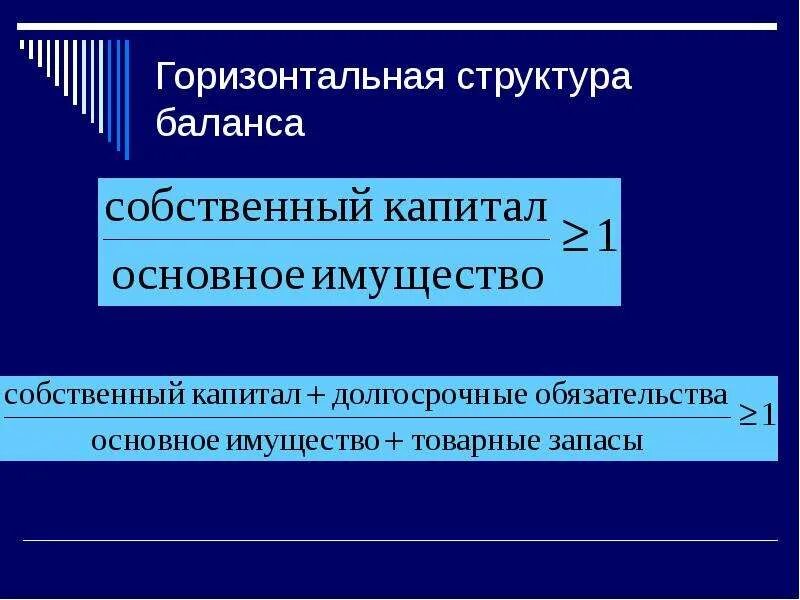 Горизонтальная структура баланса

$\frac{\text{собственный капитал}}{\text{основное имущество}} \geq 1$

$\frac{\text{собственный капитал} + \text{долгосрочные обязательства}}{\text{основное имущество} + \text{товарные запасы}} \geq 1$